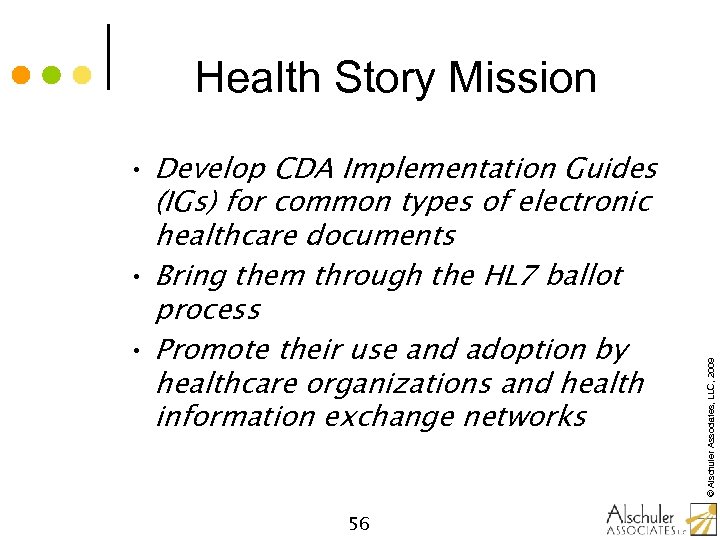 Health Story Mission

• Develop CDA Implementation Guides (IGs) for common types of electronic healthcare documents
• Bring them through the HL7 ballot process
• Promote their use and adoption by healthcare organizations and health information exchange networks

© Alschuler Associates, LLC, 2009

56

Alschuler ASSOCIATES LLC